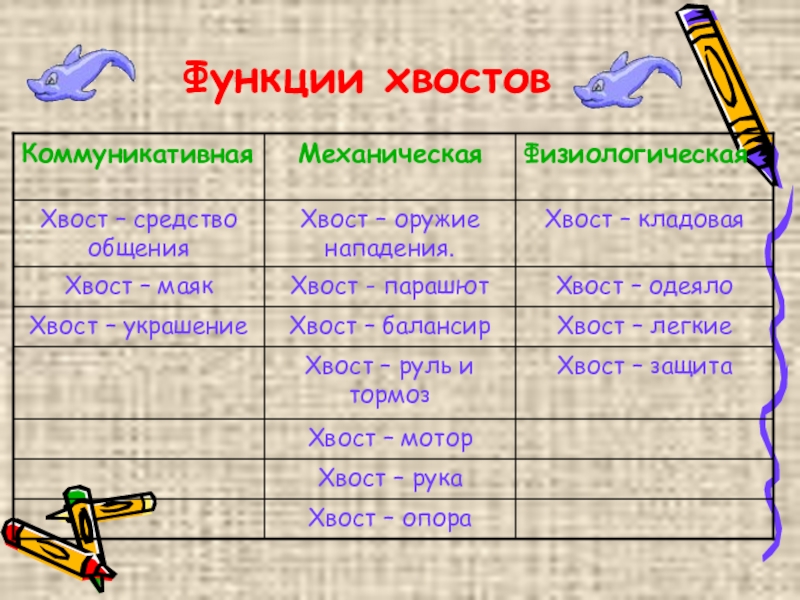 Функции хвостов

| Коммуникативная | Механическая | Физиологическая |
|---|---|---|
| Хвост – средство общения | Хвост – оружие нападения. | Хвост – кладовая |
| Хвост – маяк | Хвост - парашют | Хвост – одеяло |
| Хвост – украшение | Хвост – балансир | Хвост – легкие |
| | Хвост – руль и тормоз | Хвост – защита |
| | Хвост – мотор | |
| | Хвост – рука | |
| | Хвост – опора | |